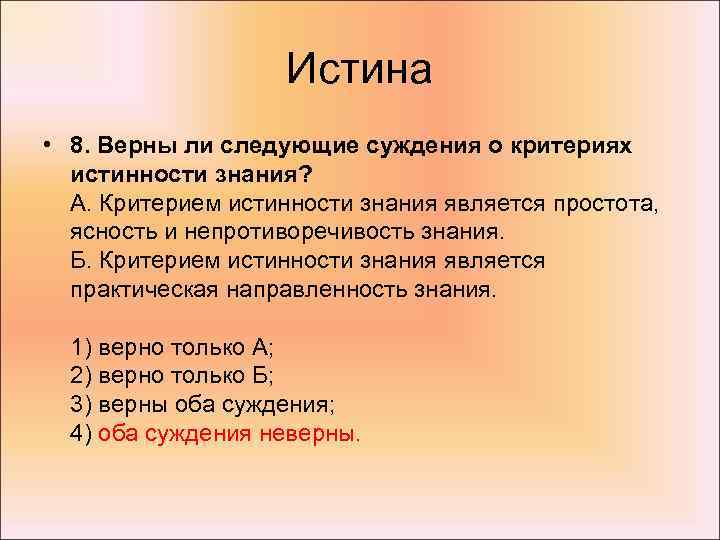 Истина

• 8. Верны ли следующие суждения о критериях истинности знания?
А. Критерием истинности знания является простота, ясность и непротиворечивость знания.
Б. Критерием истинности знания является практическая направленность знания.

1) верно только А;
2) верно только Б;
3) верны оба суждения;
4) оба суждения неверны.